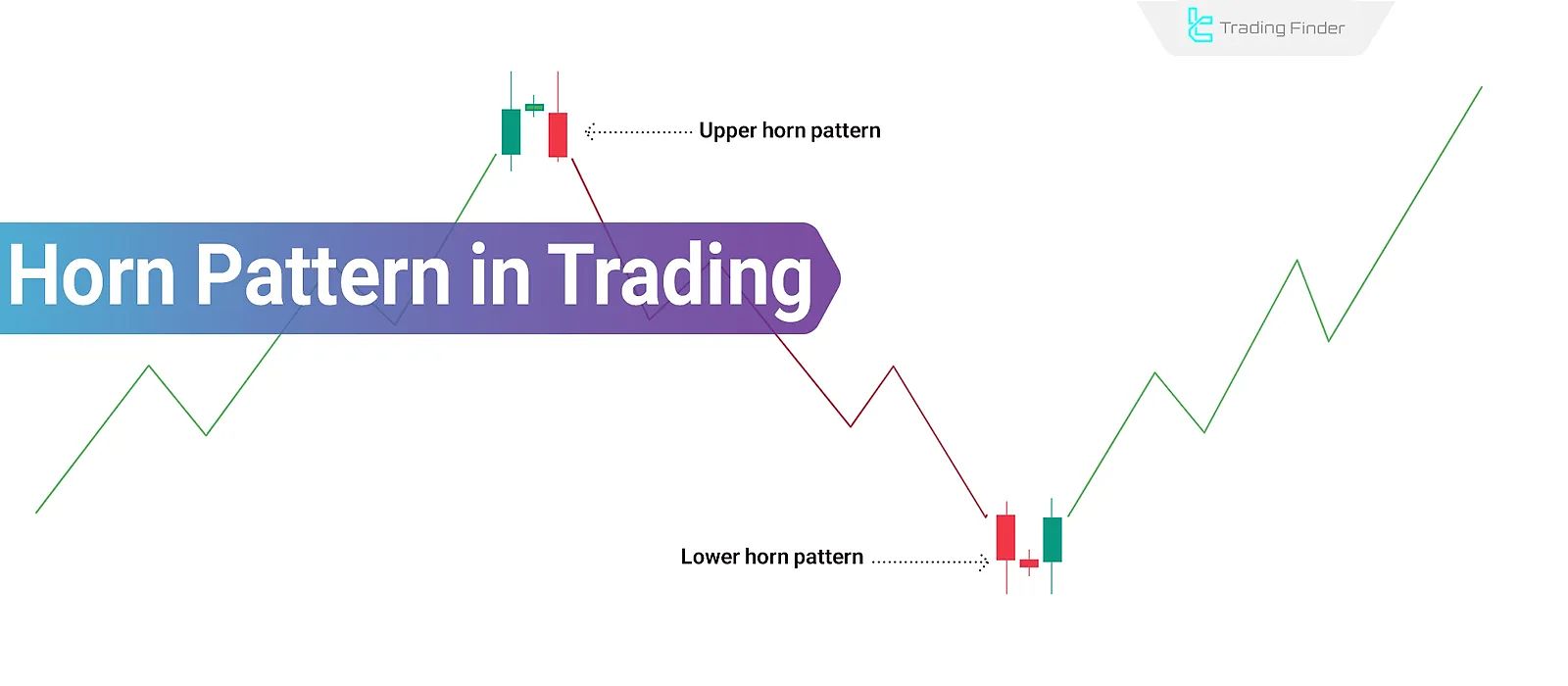 Trading Finder

Upper horn pattern

Horn Pattern in Trading

Lower horn pattern